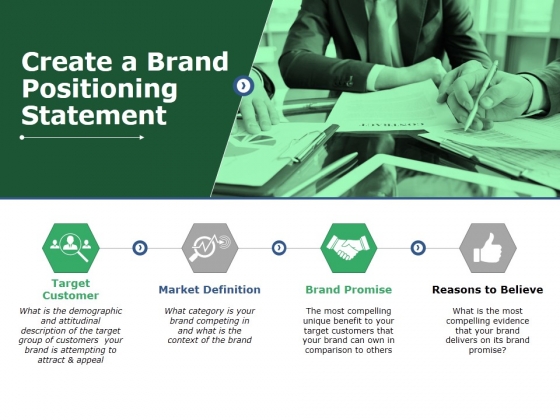 Create a Brand Positioning Statement

Target Customer

What is the demographic and attitudinal description of the target group of customers your brand is attempting to attract & appeal

Market Definition

What category is your brand competing in and what is the context of the brand

Brand Promise

The most compelling unique benefit to your target customers that your brand can own in comparison to others

Reasons to Believe

What is the most compelling evidence that your brand delivers on its brand promise?